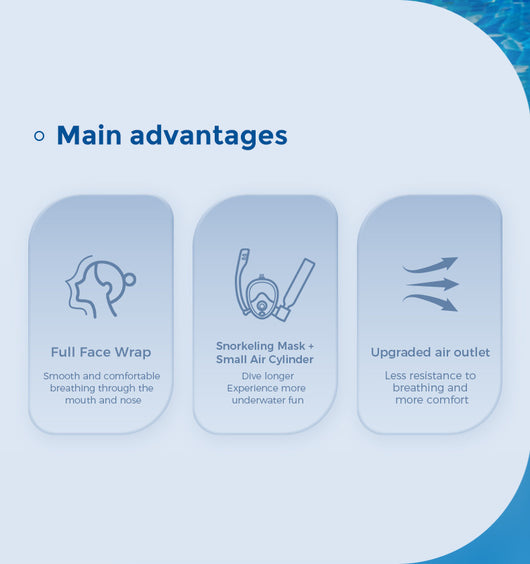 Main advantages

Full Face Wrap

Smooth and comfortable breathing through the mouth and nose

Snorkeling Mask + Small Air Cylinder

Dive longer
Experience more underwater fun

Upgraded air outlet

Less resistance to breathing and more comfort